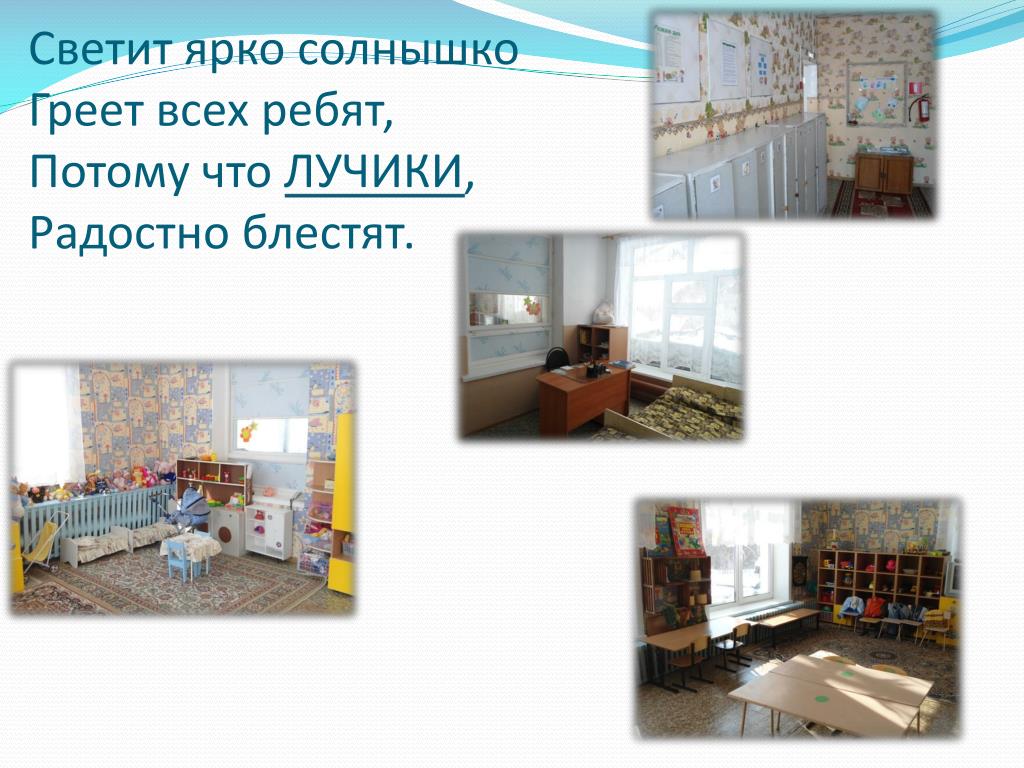 Светит ярко солнышко
Греет всех ребят,
Потому что ЛУЧИКИ,
Радостно блестят.